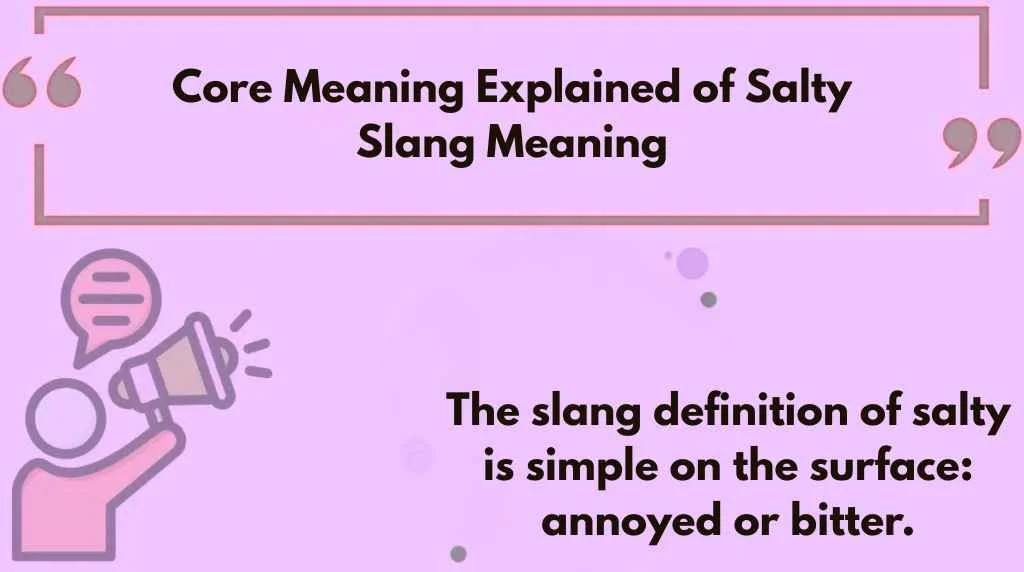 Core Meaning Explained of Salty Slang Meaning

The slang definition of salty is simple on the surface: annoyed or bitter.